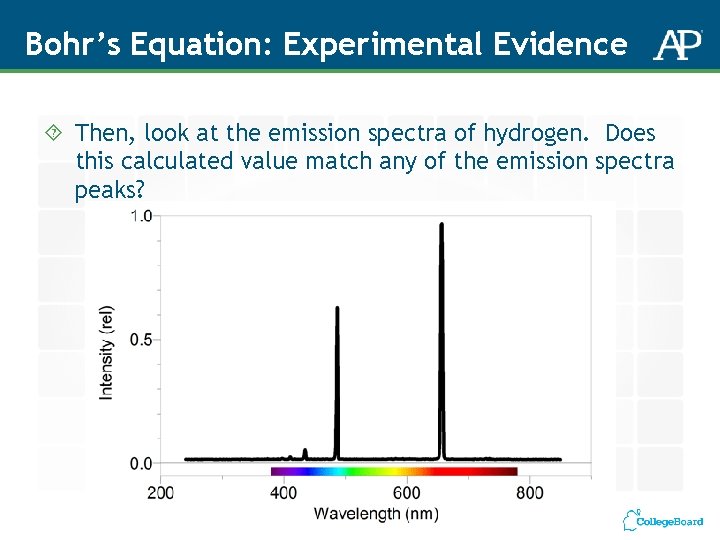 Bohr's Equation: Experimental Evidence

AP

Then, look at the emission spectra of hydrogen. Does this calculated value match any of the emission spectra peaks?

1.0

0.5

0.0

Intensity (rel)

200

400

600

800

Wavelength (nm)

CollegeBoard